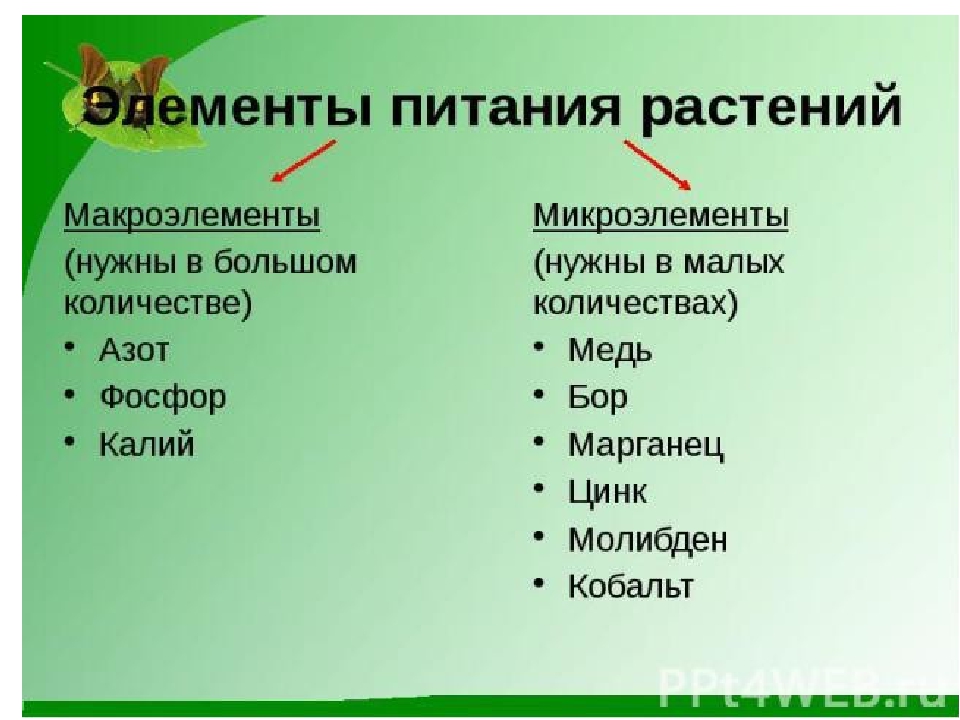 Элементы питания растений

Макроэлементы
(нужны в большом количестве)
• Азот
• Фосфор
• Калий

Микроэлементы
(нужны в малых количествах)
• Медь
• Бор
• Марганец
• Цинк
• Молибден
• Кобальт

PPt4WEB.ru